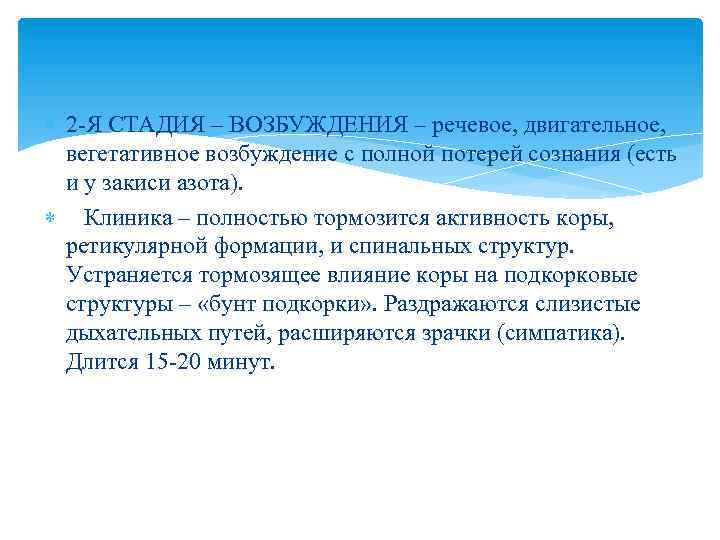 2-Я СТАДИЯ – ВОЗБУЖДЕНИЯ – речевое, двигательное, вегетативное возбуждение с полной потерей сознания (есть и у закиси азота).

Клиника – полностью тормозится активность коры, ретикулярной формации, и спинальных структур. Устраняется тормозящее влияние коры на подкорковые структуры – «бунт подкорки». Раздражаются слизистые дыхательных путей, расширяются зрачки (симпатика). Длится 15-20 минут.